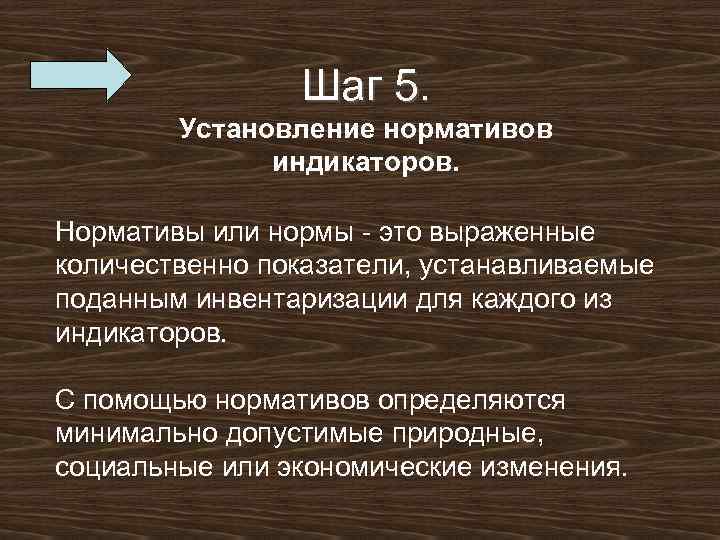 Шаг 5.

Установление нормативов индикаторов.

Нормативы или нормы - это выраженные количественно показатели, устанавливаемые поданным инвентаризации для каждого из индикаторов.

С помощью нормативов определяются минимально допустимые природные, социальные или экономические изменения.